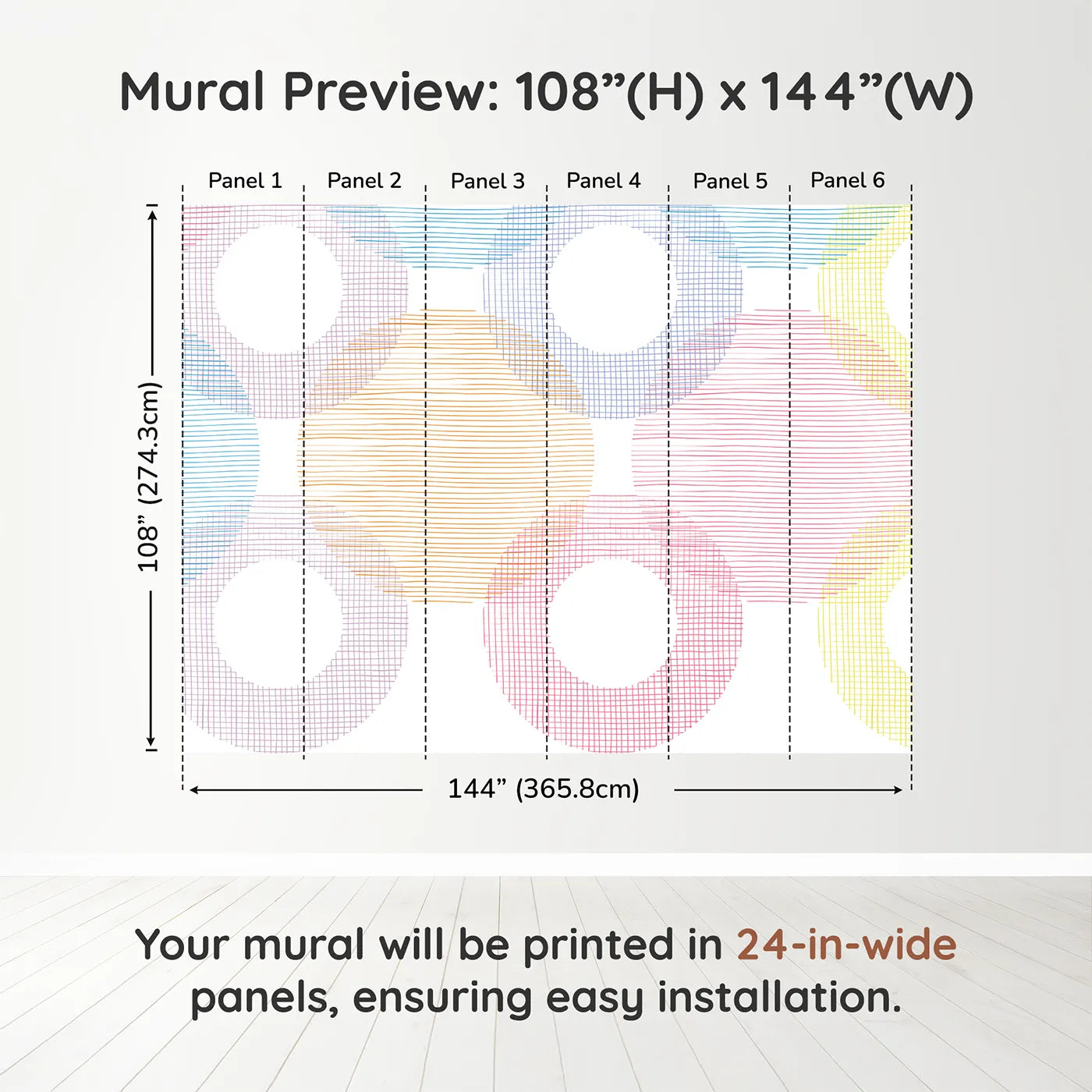 Mural Preview: 108”(H) x 144”(W)

Panel 1 Panel 2 Panel 3 Panel 4 Panel 5 Panel 6

108” (274.3cm)

144” (365.8cm)

Your mural will be printed in 24-in-wide panels, ensuring easy installation.